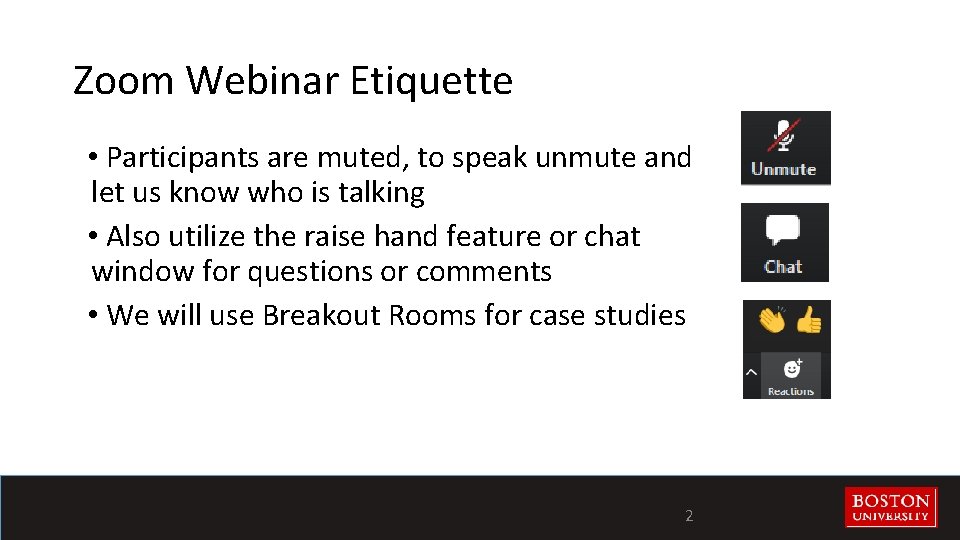 Zoom Webinar Etiquette

• Participants are muted, to speak unmute and let us know who is talking

• Also utilize the raise hand feature or chat window for questions or comments

• We will use Breakout Rooms for case studies

Unmute

Chat

Reactions

2

BOSTON UNIVERSITY